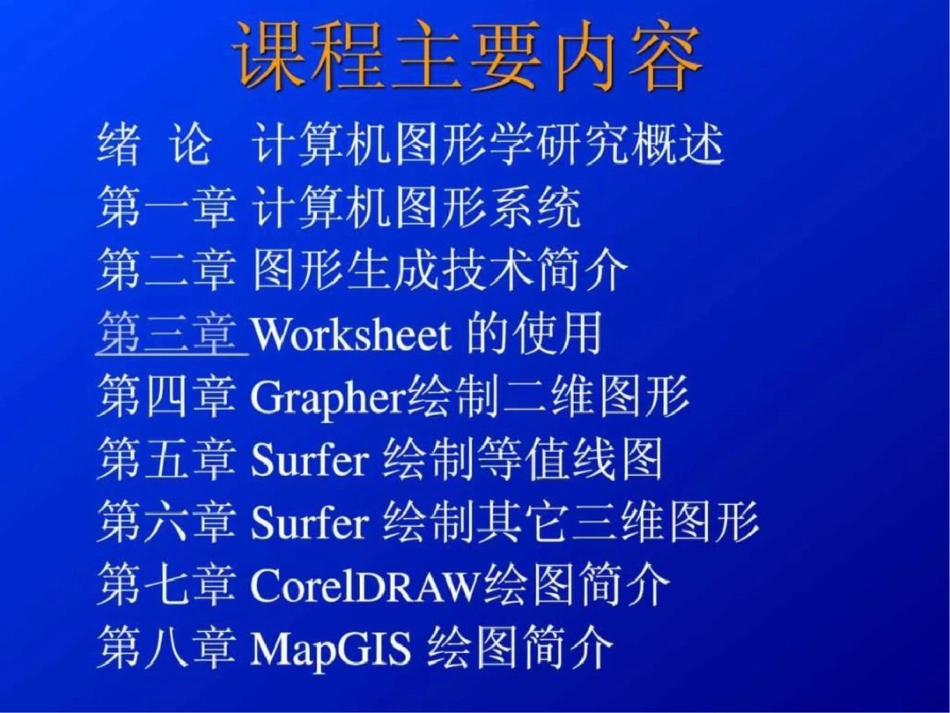 课程主要内容

绪 论 计算机图形学研究概述
第一章 计算机图形系统
第二章 图形生成技术简介
第三章 Worksheet 的使用
第四章 Grapher绘制二维图形
第五章 Surfer 绘制等值线图
第六章 Surfer 绘制其它三维图形
第七章 CorelDRAW绘图简介
第八章 MapGIS 绘图简介